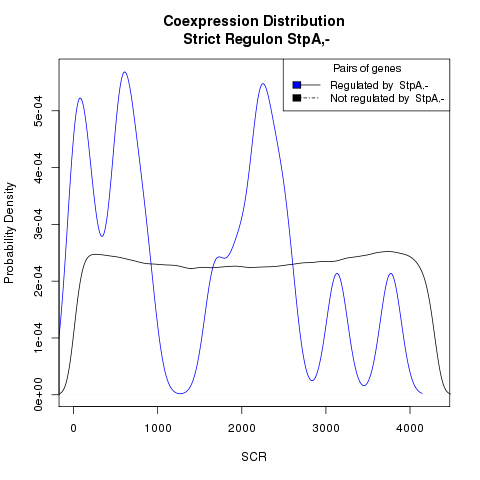 Coexpression Distribution
Strict Regulon StpA,-

Pairs of genes
Regulated by StpA.-
Not regulated by StpA.-

Probability Density

0e+00
1e-04
2e-04
3e-04
4e-04
5e-04

0
1000
2000
3000
4000

SCR